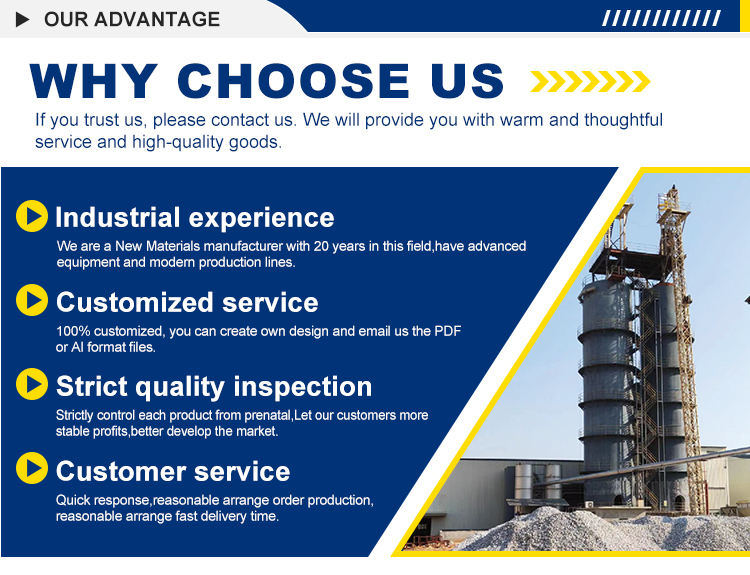 OUR ADVANTAGE

WHY CHOOSE US

If you trust us, please contact us. We will provide you with warm and thoughtful service and high-quality goods.

Industrial experience

We are a New Materials manufacturer with 20 years in this field,have advanced equipment and modern production lines.

Customized service

100% customized, you can create own design and email us the PDF or AI format files.

Strict quality inspection

Strictly control each product from prenatal,Let our customers more stable profits,better develop the market.

Customer service

Quick response,reasonable arrange order production, reasonable arrange fast delivery time.